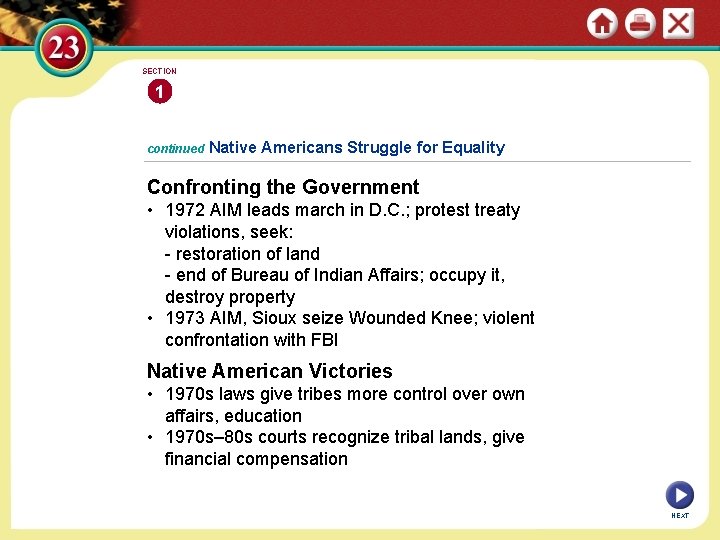 23

SECTION
1

continued Native Americans Struggle for Equality

Confronting the Government
• 1972 AIM leads march in D.C.; protest treaty violations, seek:
- restoration of land
- end of Bureau of Indian Affairs; occupy it, destroy property
• 1973 AIM, Sioux seize Wounded Knee; violent confrontation with FBI

Native American Victories
• 1970s laws give tribes more control over own affairs, education
• 1970s–80s courts recognize tribal lands, give financial compensation

NEXT